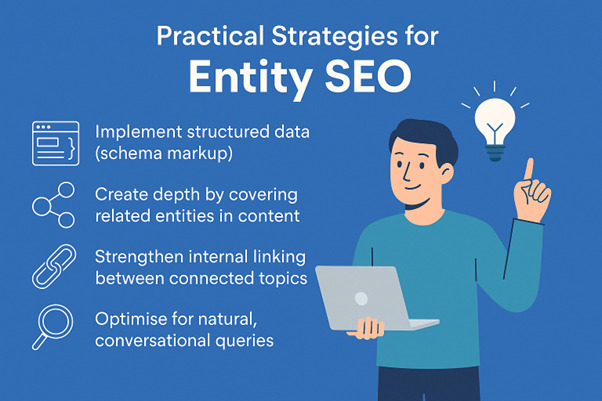 Practical Strategies for
Entity SEO

Implement structured data (schema markup)

Create depth by covering related entities in content

Strengthen internal linking between connected topics

Optimise for natural, conversational queries